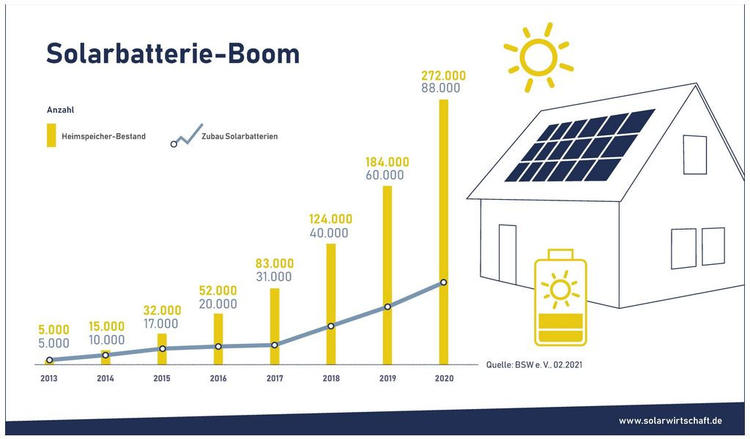 Solarbatterie-Boom

Anzahl

Heimspeicher-Bestand

Zubau Solarbatterien

5.000
5.000

15.000
10.000

32.000
17.000

52.000
20.000

83.000
31.000

124.000
40.000

184.000
60.000

272.000
88.000

2013 2014 2015 2016 2017 2018 2019 2020

Quelle: BSW e. V., 02.2021

www.solarwirtschaft.de